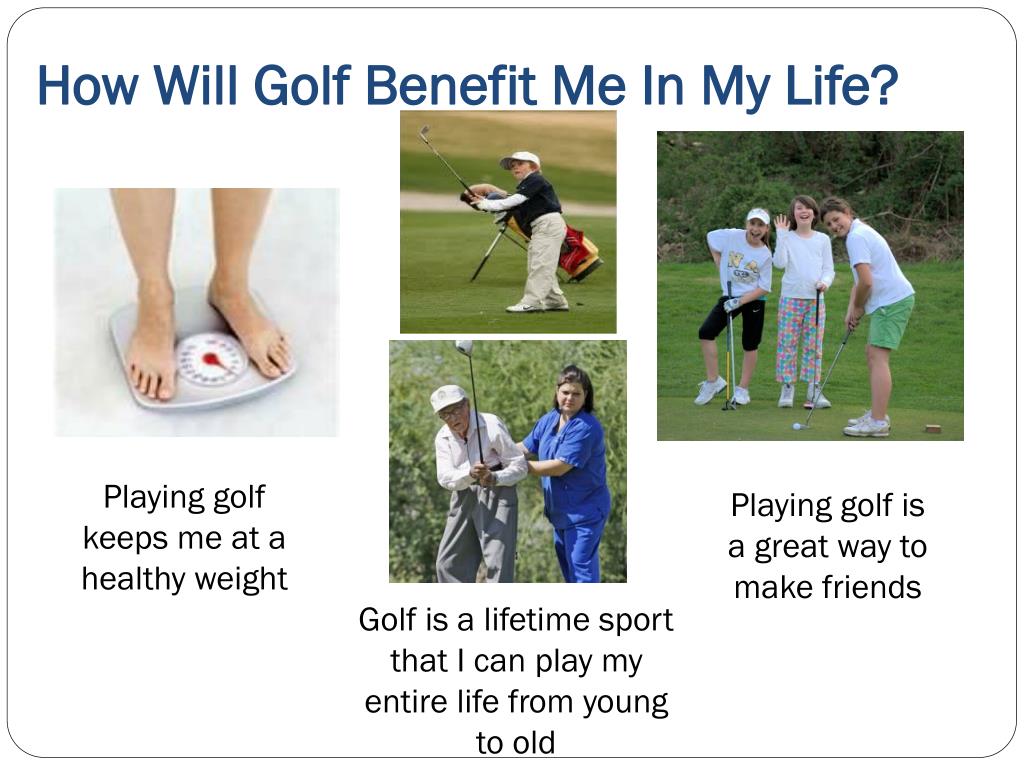 How Will Golf Benefit Me In My Life?

Playing golf keeps me at a healthy weight

Golf is a lifetime sport that I can play my entire life from young to old

Playing golf is a great way to make friends